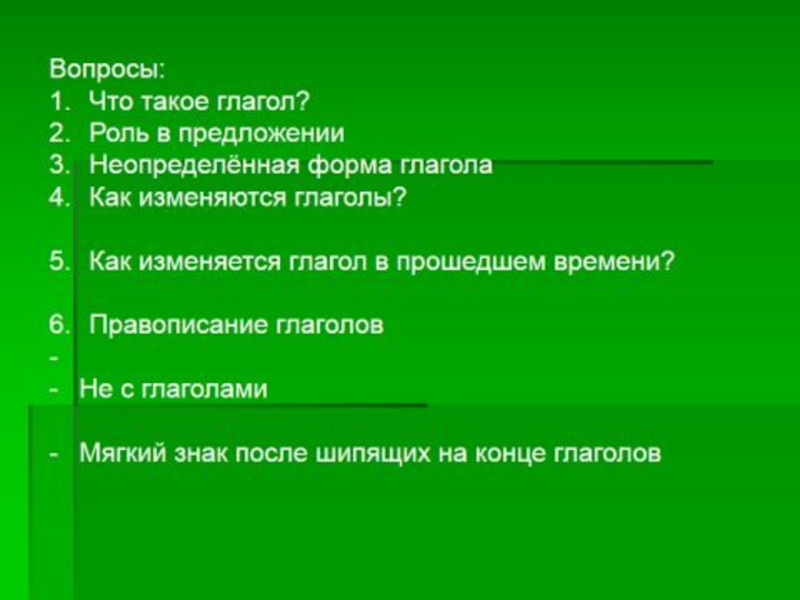 Вопросы:
1. Что такое глагол?
2. Роль в предложении
3. Неопределённая форма глагола
4. Как изменяются глаголы?

5. Как изменяется глагол в прошедшем времени?

6. Правописание глаголов
-
- Не с глаголами

- Мягкий знак после шипящих на конце глаголов